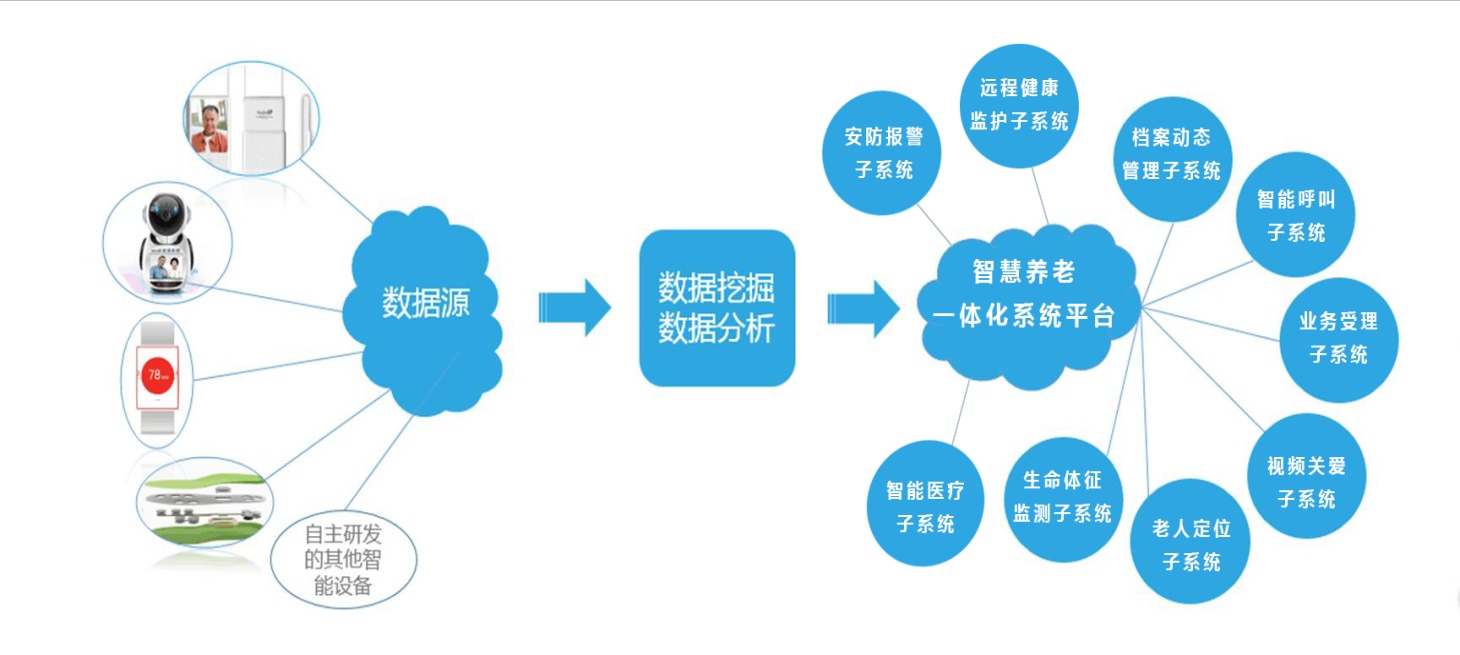 78

自主研发的其他智能设备

数据源

数据挖掘
数据分析

智慧养老
一体化系统平台

安防报警子系统

远程健康监护子系统

档案动态管理子系统

智能呼叫子系统

业务受理子系统

视频关爱子系统

老人定位子系统

生命体征监测子系统

智能医疗子系统